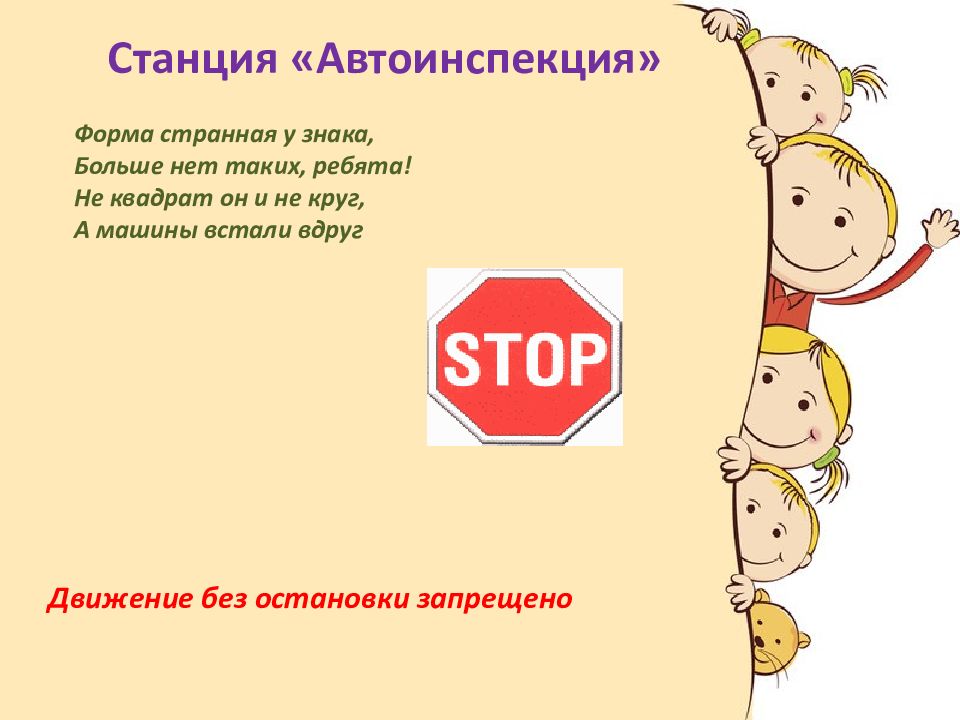 Станция «Автоинспекция»

Форма странная у знака,
Больше нет таких, ребята!
Не квадрат он и не круг,
А машины встали вдруг

STOP

Движение без остановки запрещено